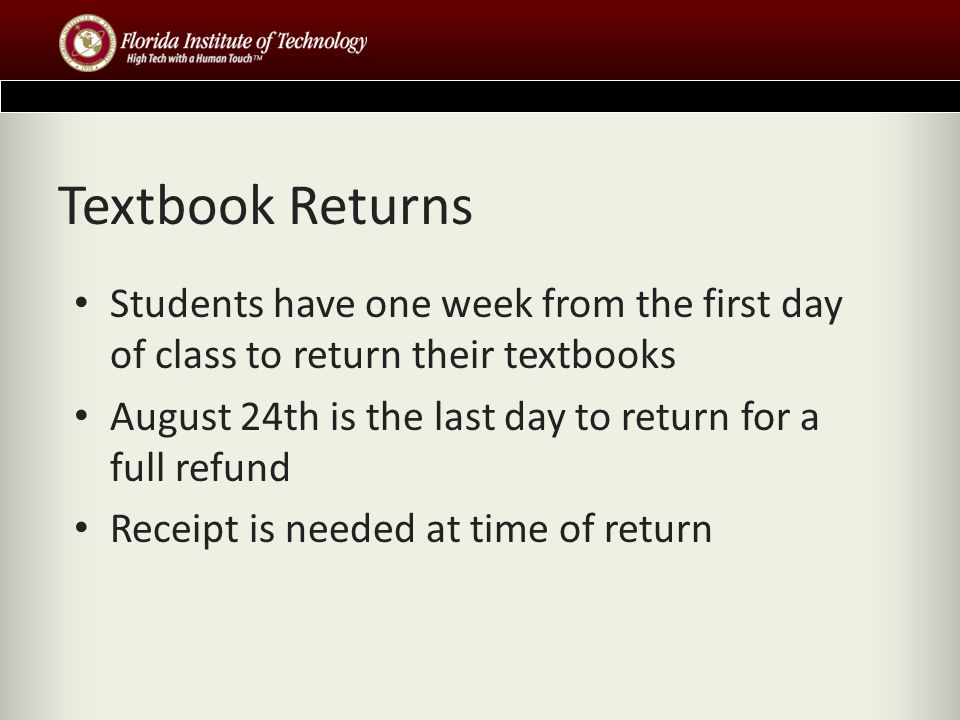 Florida Institute of Technology
High Tech with a Human Touch™

Textbook Returns

• Students have one week from the first day of class to return their textbooks
• August 24th is the last day to return for a full refund
• Receipt is needed at time of return